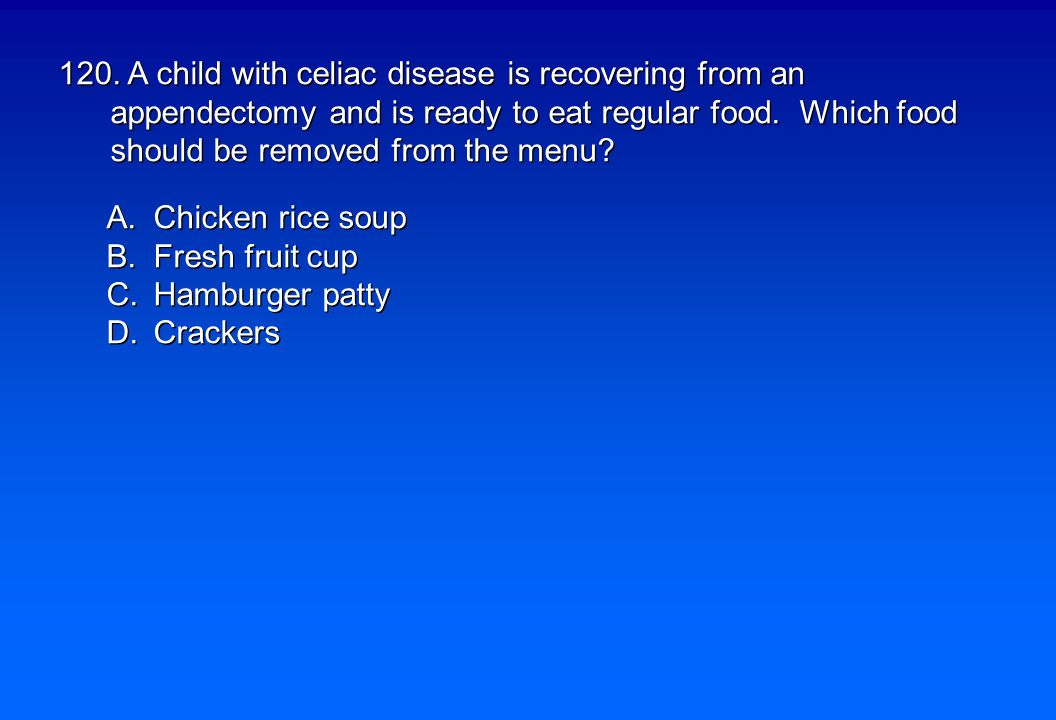 120. A child with celiac disease is recovering from an appendectomy and is ready to eat regular food. Which food should be removed from the menu?

A. Chicken rice soup
B. Fresh fruit cup
C. Hamburger patty
D. Crackers